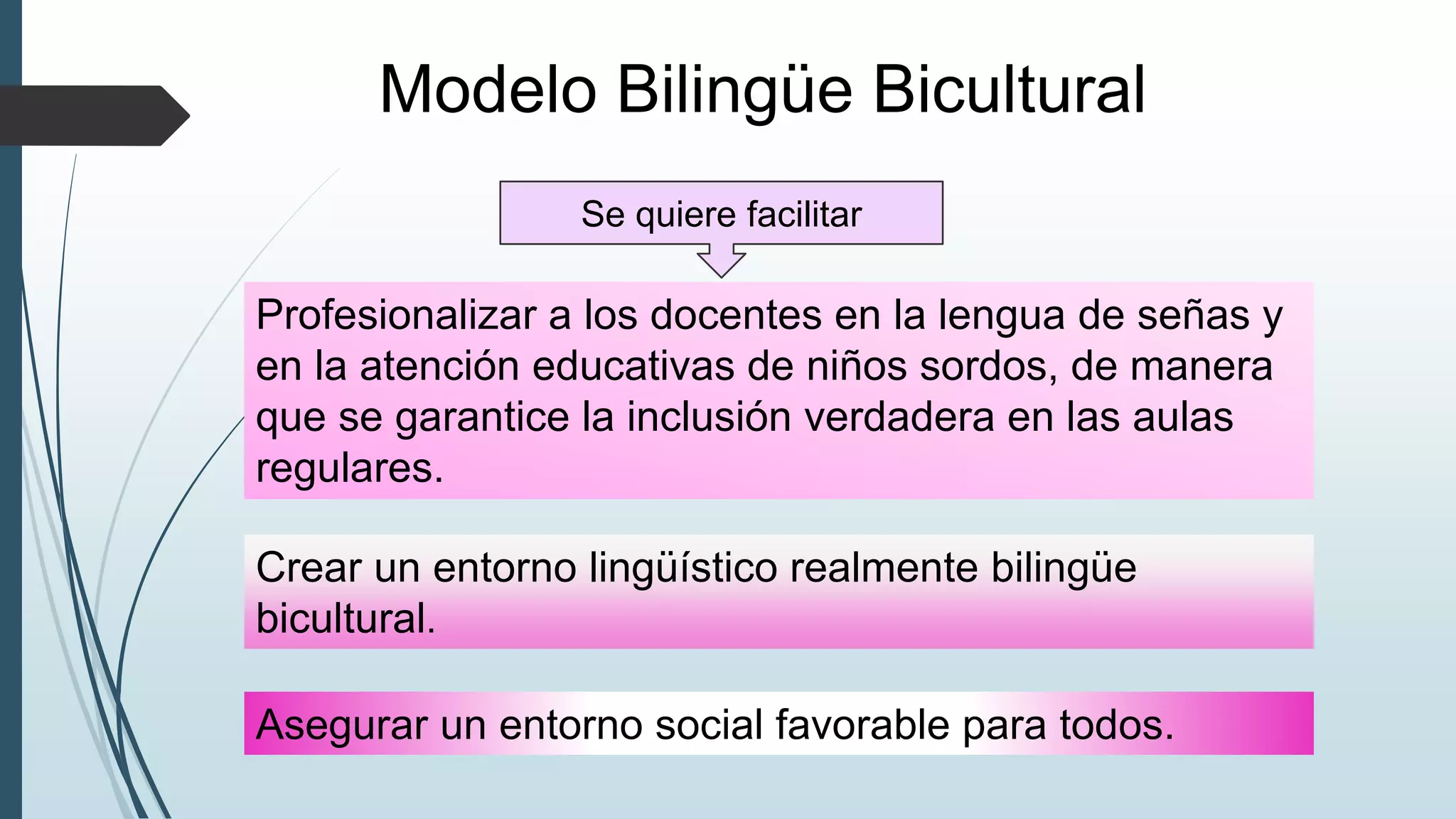 Modelo Bilingüe Bicultural

Se quiere facilitar

Profesionalizar a los docentes en la lengua de señas y en la atención educativas de niños sordos, de manera que se garantice la inclusión verdadera en las aulas regulares.

Crear un entorno lingüístico realmente bilingüe bicultural.

Asegurar un entorno social favorable para todos.